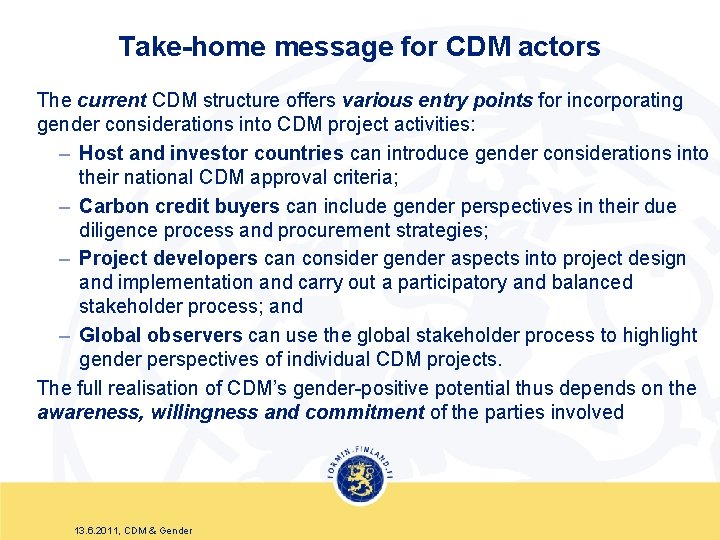 Take-home message for CDM actors

The current CDM structure offers various entry points for incorporating gender considerations into CDM project activities:

– Host and investor countries can introduce gender considerations into their national CDM approval criteria;

– Carbon credit buyers can include gender perspectives in their due diligence process and procurement strategies;

– Project developers can consider gender aspects into project design and implementation and carry out a participatory and balanced stakeholder process; and

– Global observers can use the global stakeholder process to highlight gender perspectives of individual CDM projects.

The full realisation of CDM's gender-positive potential thus depends on the awareness, willingness and commitment of the parties involved

FORMIN.FINLAND.FI

13.6.2011, CDM & Gender